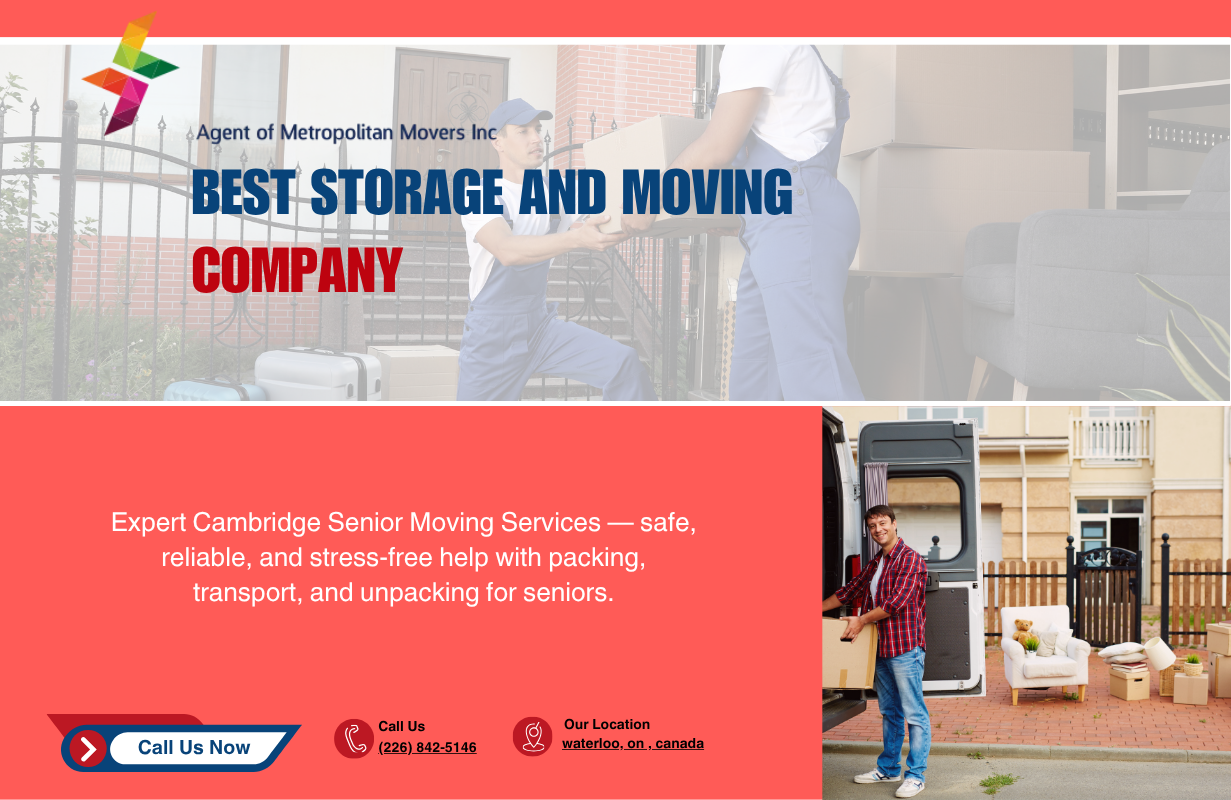 Agent of Metropolitan Movers Inc

BEST STORAGE AND MOVING COMPANY

Expert Cambridge Senior Moving Services — safe, reliable, and stress-free help with packing, transport, and unpacking for seniors.

Call Us Now

Call Us
(226) 842-5146

Our Location
waterloo, on , canada